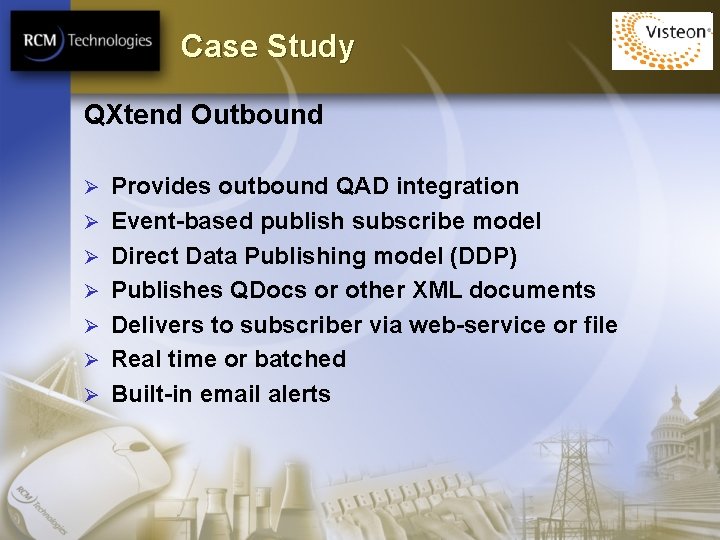 RCM Technologies

Case Study

Visteon

QXtend Outbound

➢ Provides outbound QAD integration
➢ Event-based publish subscribe model
➢ Direct Data Publishing model (DDP)
➢ Publishes QDocs or other XML documents
➢ Delivers to subscriber via web-service or file
➢ Real time or batched
➢ Built-in email alerts

RCM Technologies